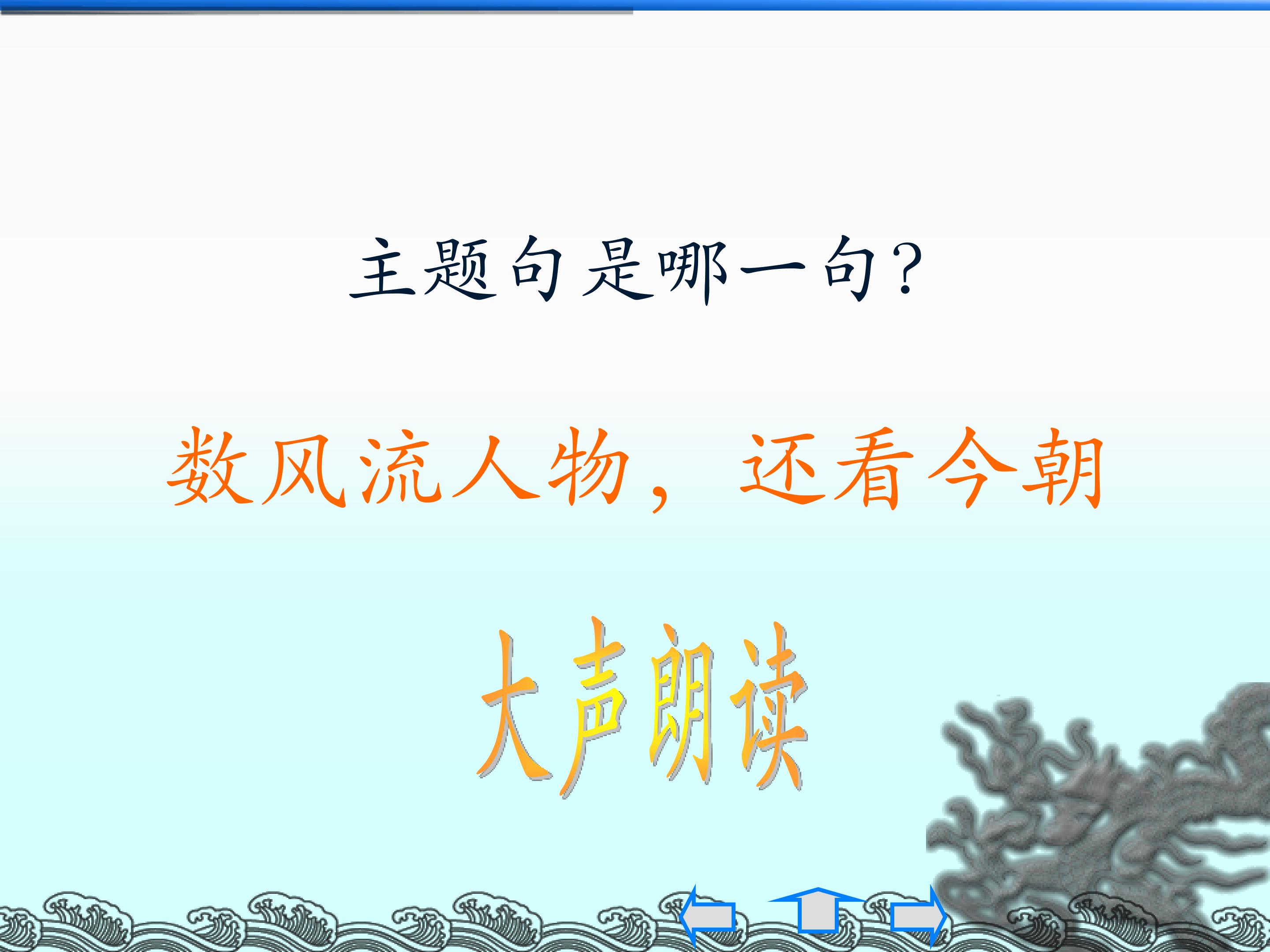 主题句是哪一句？

数风流人物，还看今朝

大声朗读